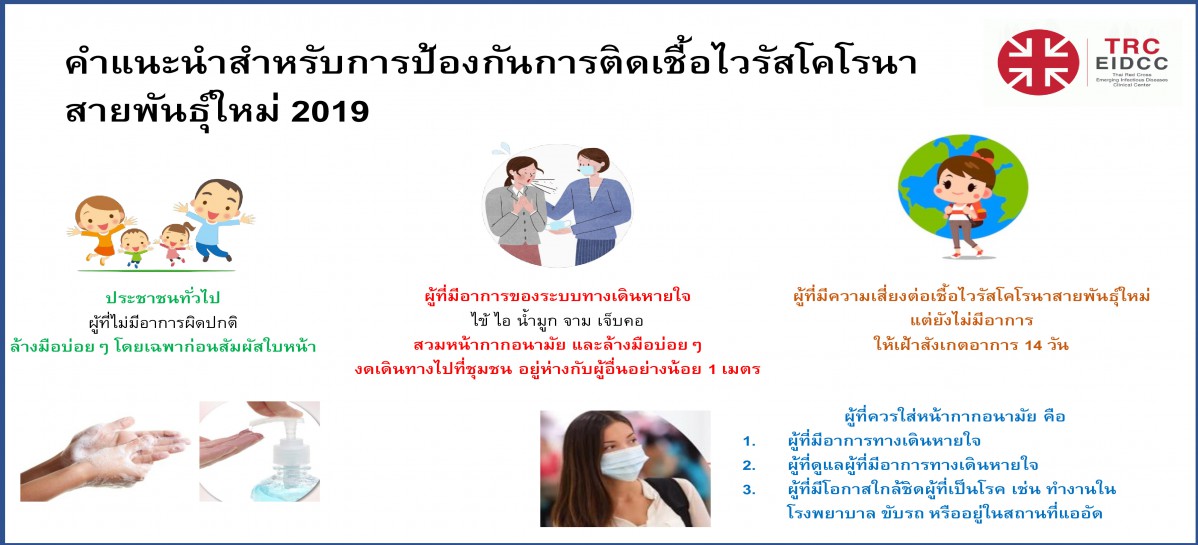 คำแนะนำสำหรับการป้องกันการติดเชื้อไวรัสโคโรนา สายพันธุ์ใหม่ 2019

TRC
EIDCC
Thai Red Cross
Emerging Infectious Diseases
Clinical Center

ประชาชนทั่วไป
ผู้ที่ไม่มีอาการผิดปกติ
ล้างมือบ่อย ๆ โดยเฉพาะก่อนสัมผัสใบหน้า

ผู้ที่มีอาการของระบบทางเดินหายใจ
ไข้ ไอ น้ำมูก จาม เจ็บคอ
สวมหน้ากากอนามัย และล้างมือบ่อย ๆ
งดเดินทางไปที่ชุมชน อยู่ห่างกับผู้อื่นอย่างน้อย 1 เมตร

ผู้ที่มีความเสี่ยงต่อเชื้อไวรัสโคโรนาสายพันธุ์ใหม่
แต่ยังไม่มีอาการ
ให้เฝ้าสังเกตอาการ 14 วัน

ผู้ที่ควรใส่หน้ากากอนามัย คือ
1. ผู้ที่มีอาการทางเดินหายใจ
2. ผู้ที่ดูแลผู้ที่มีอาการทางเดินหายใจ
3. ผู้ที่มีโอกาสใกล้ชิดผู้ที่เป็นโรค เช่น ทำงานในโรงพยาบาล ขับรถ หรืออยู่ในสถานที่แออัด